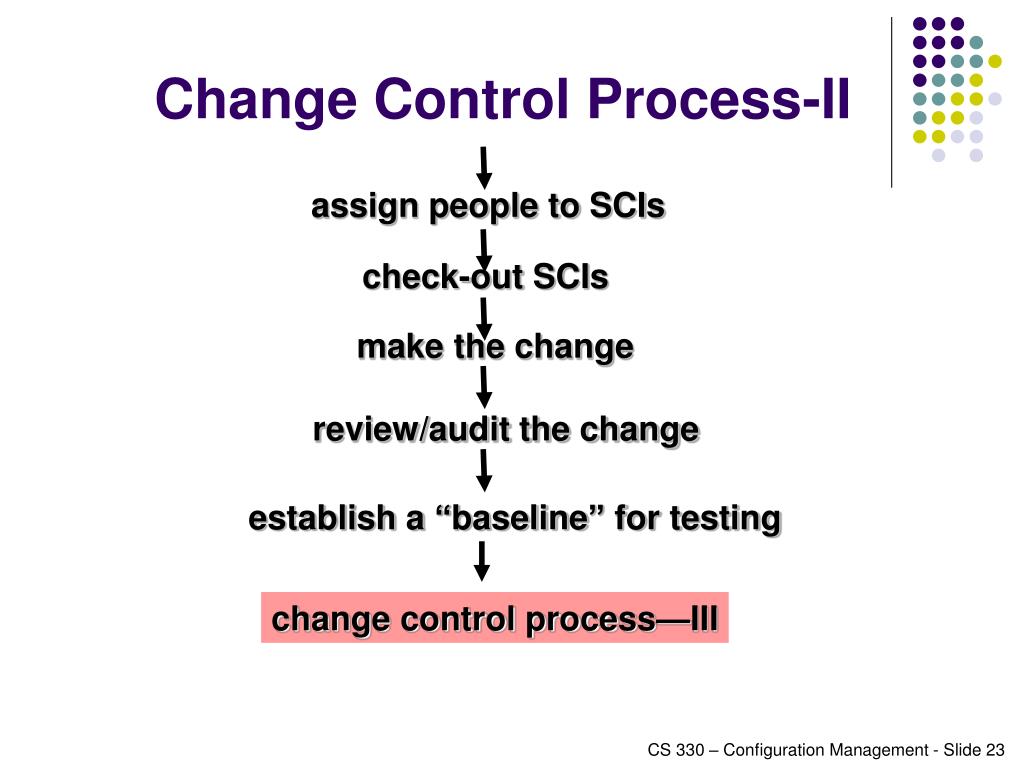 Change Control Process-II

assign people to SCIs

check-out SCIs

make the change

review/audit the change

establish a “baseline” for testing

change control process—III

CS 330 – Configuration Management - Slide 23